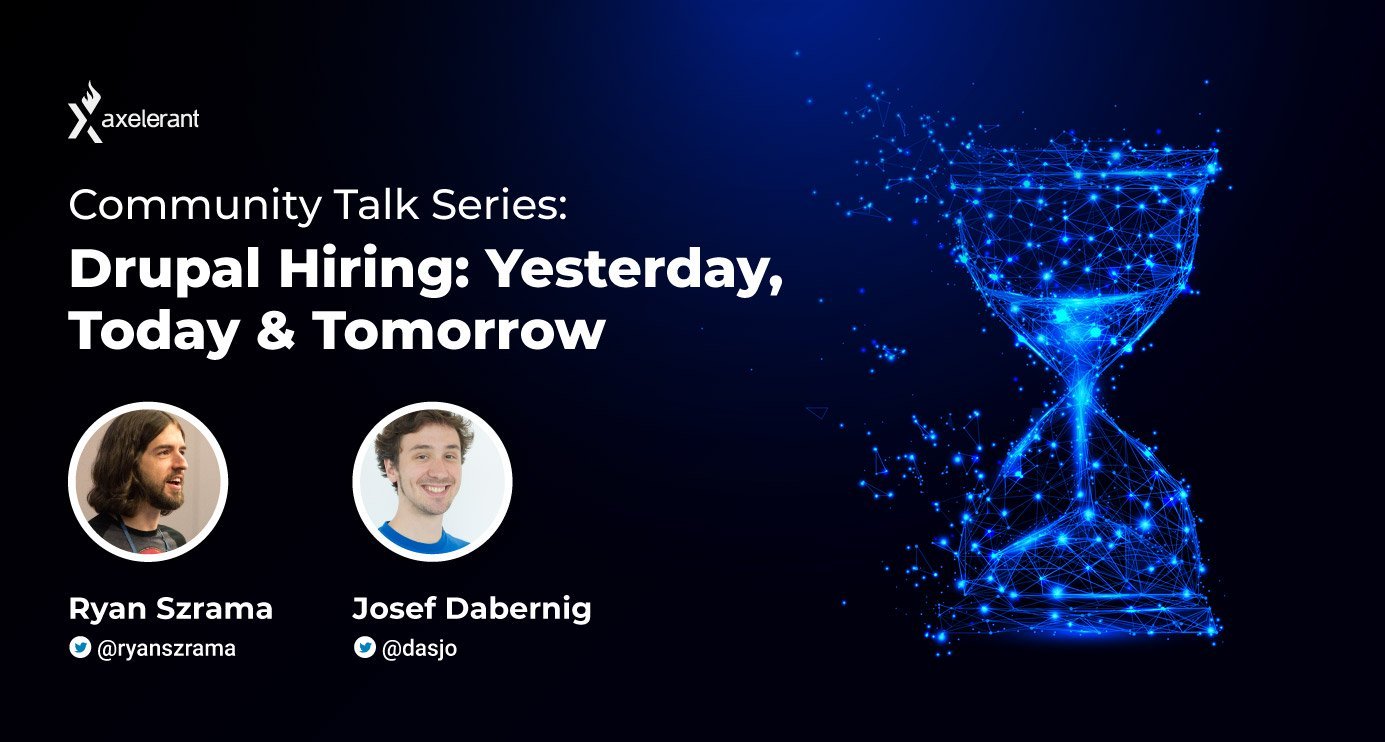 axelerant

Community Talk Series:

Drupal Hiring: Yesterday, Today & Tomorrow

Ryan Szrama
@ryanszrama

Josef Dabernig
@dasjo